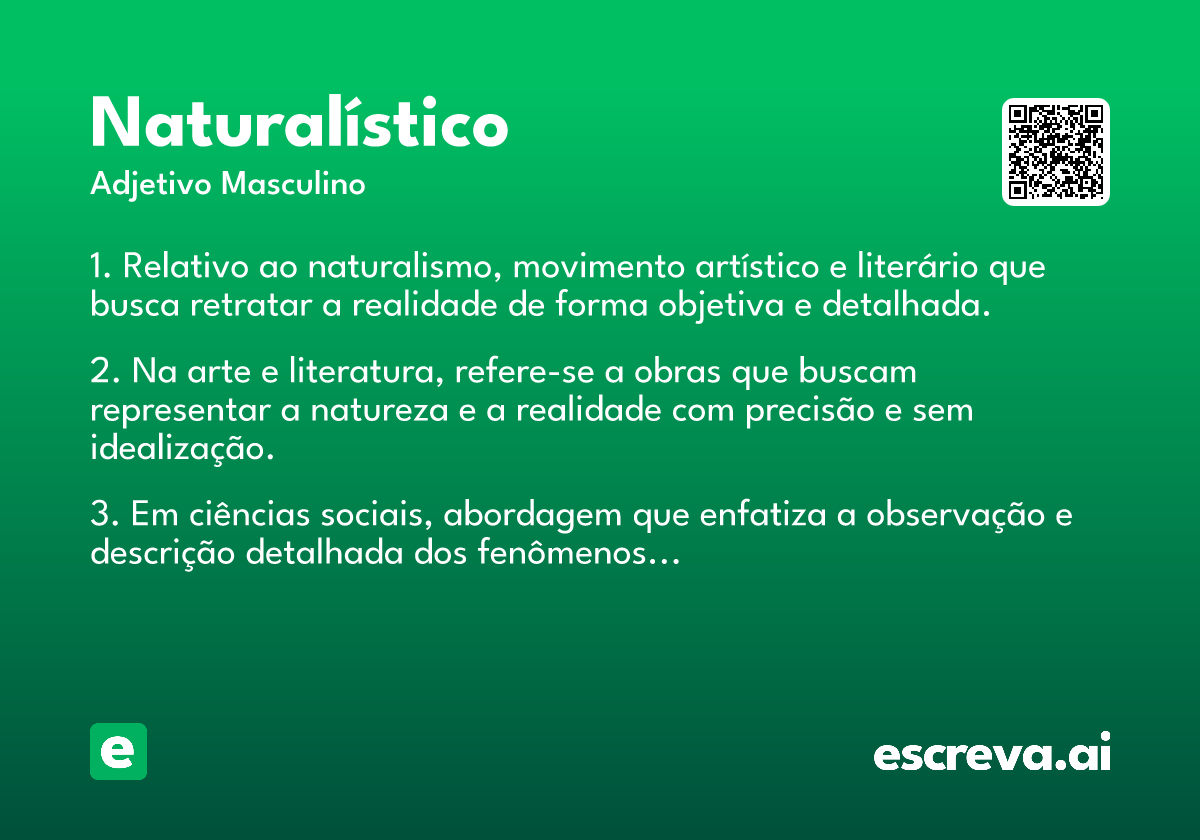 Naturalístico

Adjetivo Masculino

1. Relativo ao naturalismo, movimento artístico e literário que busca retratar a realidade de forma objetiva e detalhada.

2. Na arte e literatura, refere-se a obras que buscam representar a natureza e a realidade com precisão e sem idealização.

3. Em ciências sociais, abordagem que enfatiza a observação e descrição detalhada dos fenômenos...

e

escreva.ai